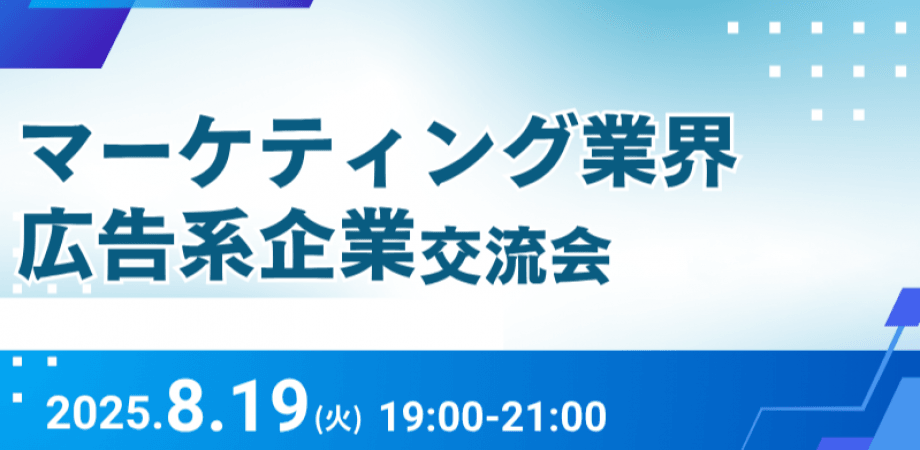 マーケティング業界
広告系企業交流会

2025.8.19(火) 19:00-21:00